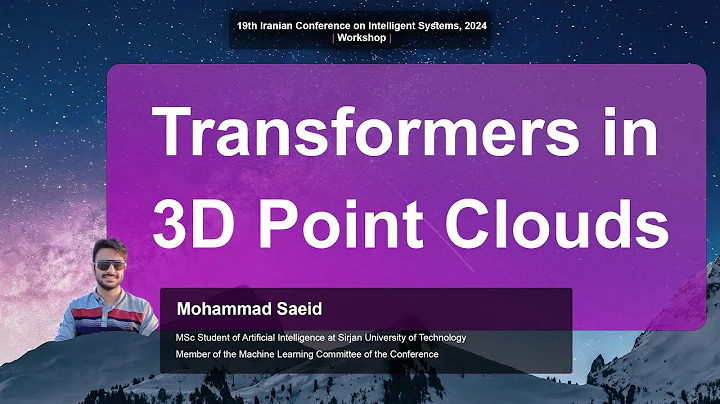 19th Iranian Conference on Intelligent Systems, 2024
| Workshop |

Transformers in 3D Point Clouds

Mohammad Saeid

MSc Student of Artificial Intelligence at Sirjan University of Technology
Member of the Machine Learning Committee of the Conference